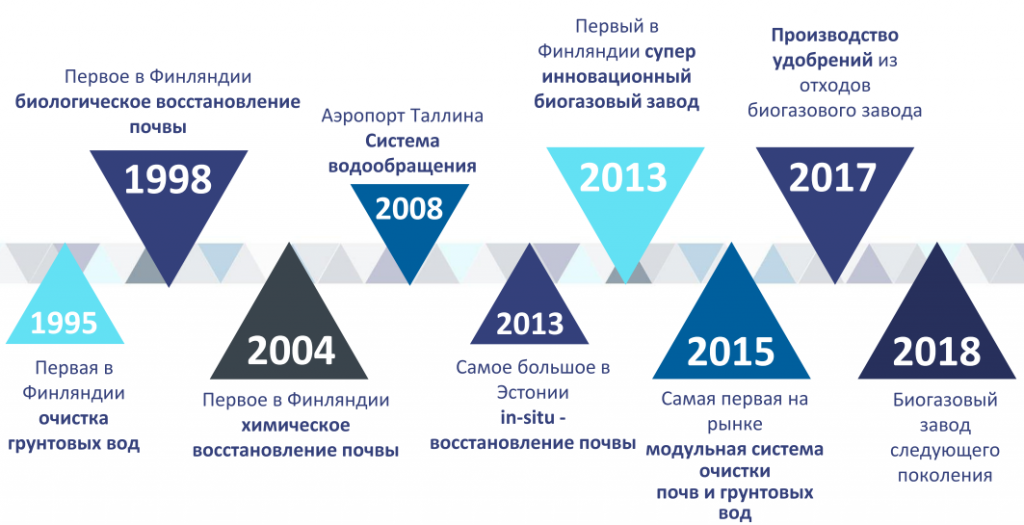 1995

Первая в Финляндии очистка грунтовых вод

Первое в Финляндии биологическое восстановление почвы

1998

2004

Первое в Финляндии химическое восстановление почвы

Аэропорт Таллина Система водообращения

2008

2013

Самое большое в Эстонии in-situ - восстановление почвы

Первый в Финляндии супер инновационный биогазовый завод

2013

2015

Самая первая на рынке модульная система очистки почв и грунтовых вод

Производство удобрений из отходов биогазового завода

2017

2018

Биогазовый завод следующего поколения